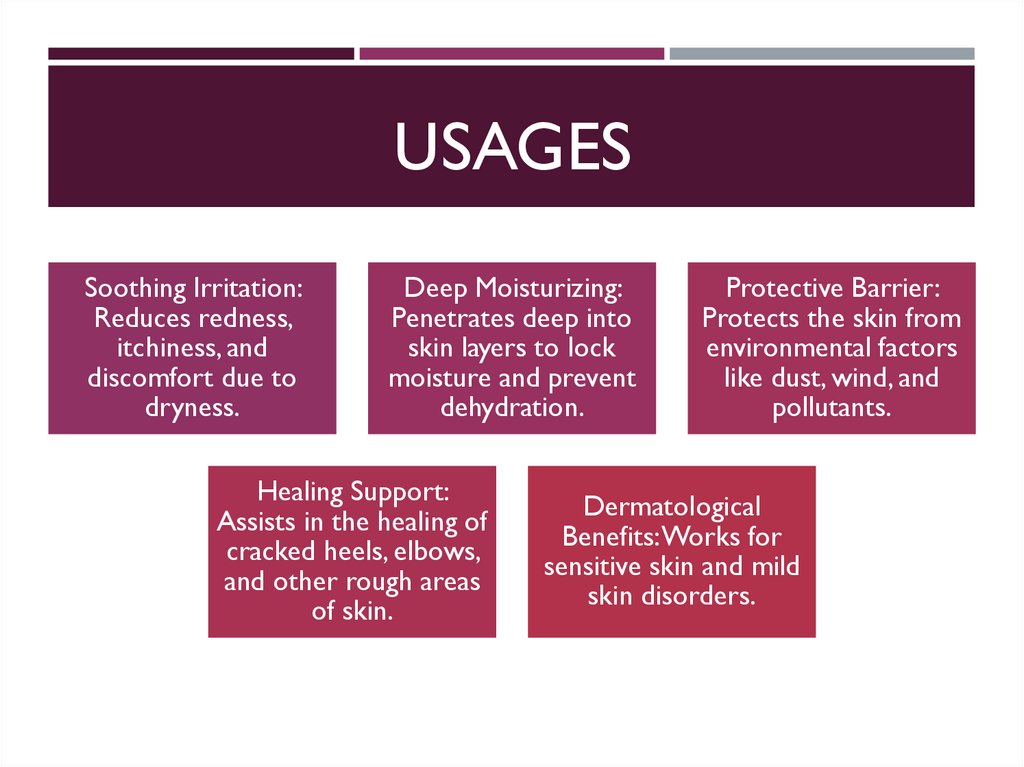 USAGES

Soothing Irritation: Reduces redness, itchiness, and discomfort due to dryness.

Deep Moisturizing: Penetrates deep into skin layers to lock moisture and prevent dehydration.

Protective Barrier: Protects the skin from environmental factors like dust, wind, and pollutants.

Healing Support: Assists in the healing of cracked heels, elbows, and other rough areas of skin.

Dermatological Benefits: Works for sensitive skin and mild skin disorders.